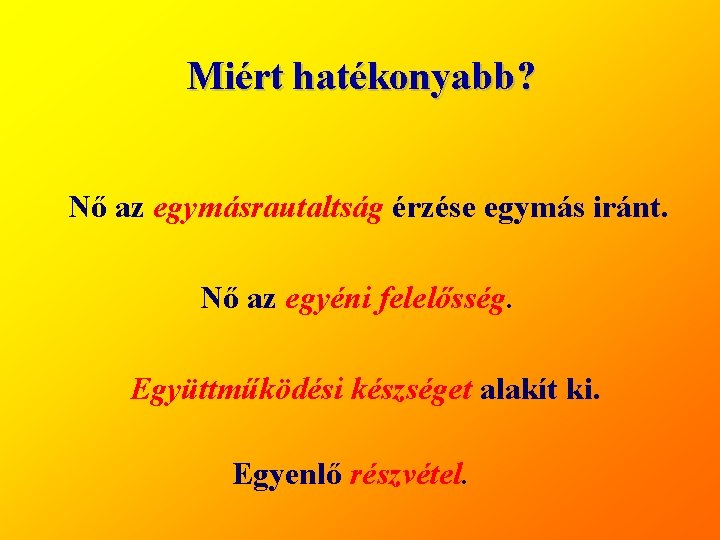 Miért hatékonyabb?

Nő az egymásrautaltság érzése egymás iránt.

Nő az egyéni felelősség.

Együttműködési készséget alakít ki.

Egyenlő részvétel.